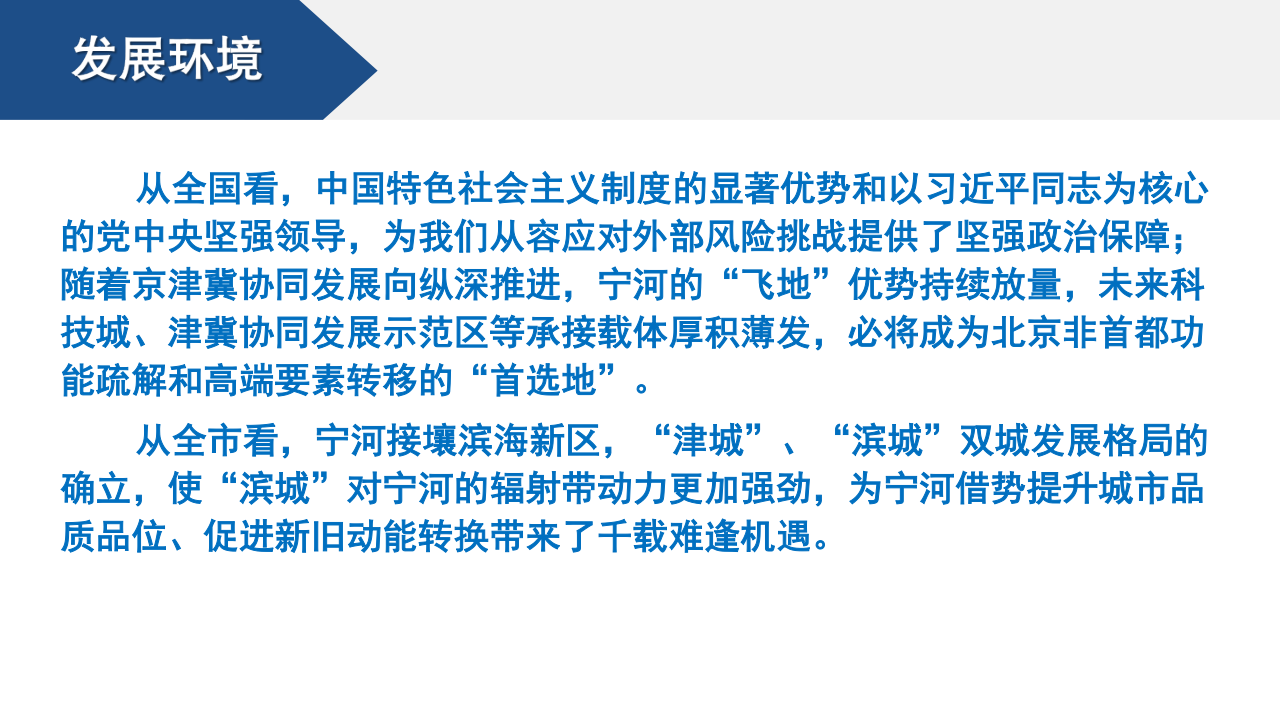 发展环境

从全国看，中国特色社会主义制度的显著优势和以习近平同志为核心的党中央坚强领导，为我们从容应对外部风险挑战提供了坚强政治保障；随着京津冀协同发展向纵深推进，宁河的“飞地”优势持续放量，未来科技城、津冀协同发展示范区等承接载体厚积薄发，必将成为北京非首都功能疏解和高端要素转移的“首选地”。

从全市看，宁河接壤滨海新区，“津城”、“滨城”双城发展格局的确立，使“滨城”对宁河的辐射带动力更加强劲，为宁河借势提升城市品质品位、促进新旧动能转换带来了千载难逢机遇。